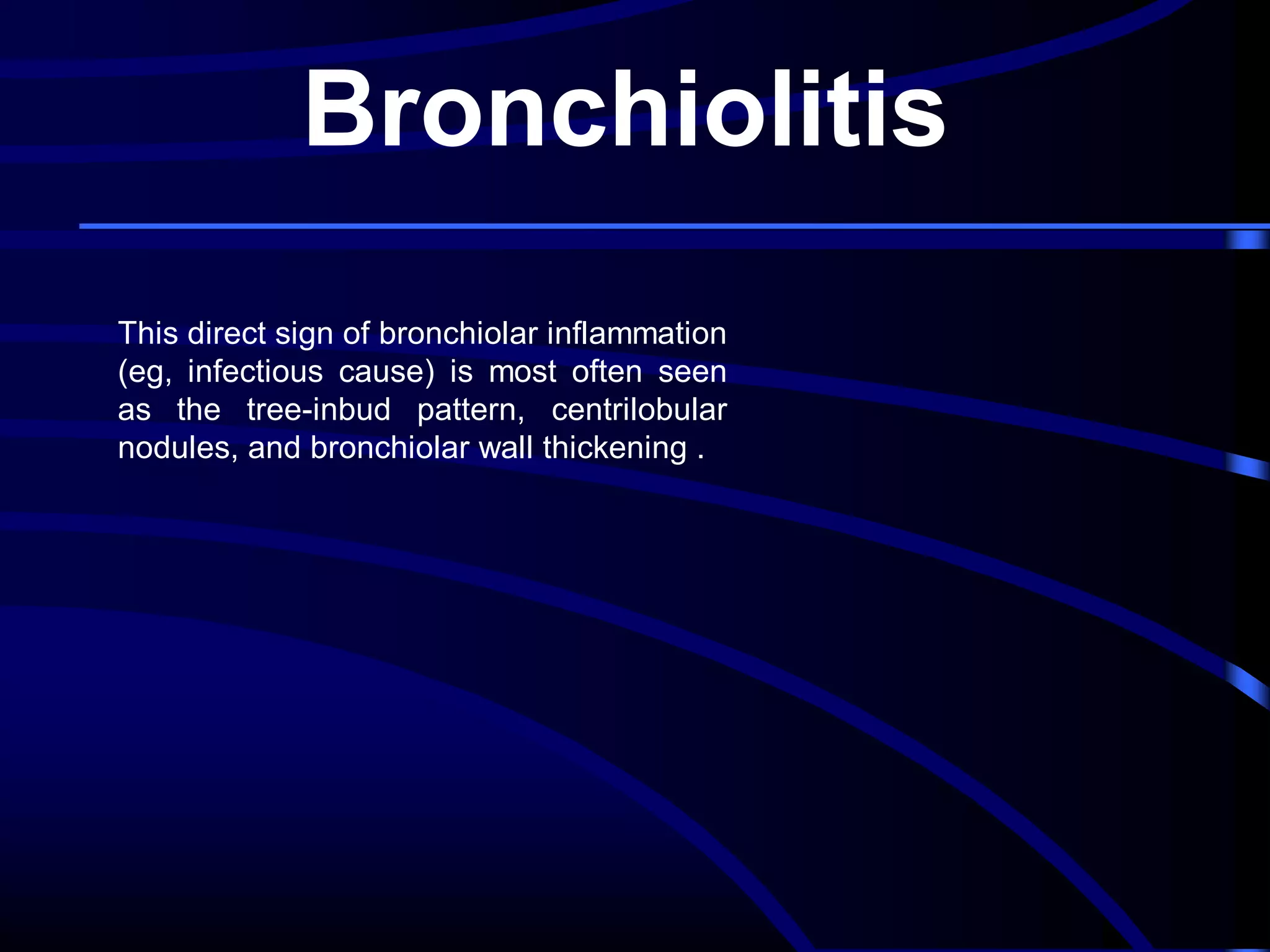 Bronchiolitis

This direct sign of bronchiolar inflammation (eg, infectious cause) is most often seen as the tree-inbud pattern, centrilobular nodules, and bronchiolar wall thickening .